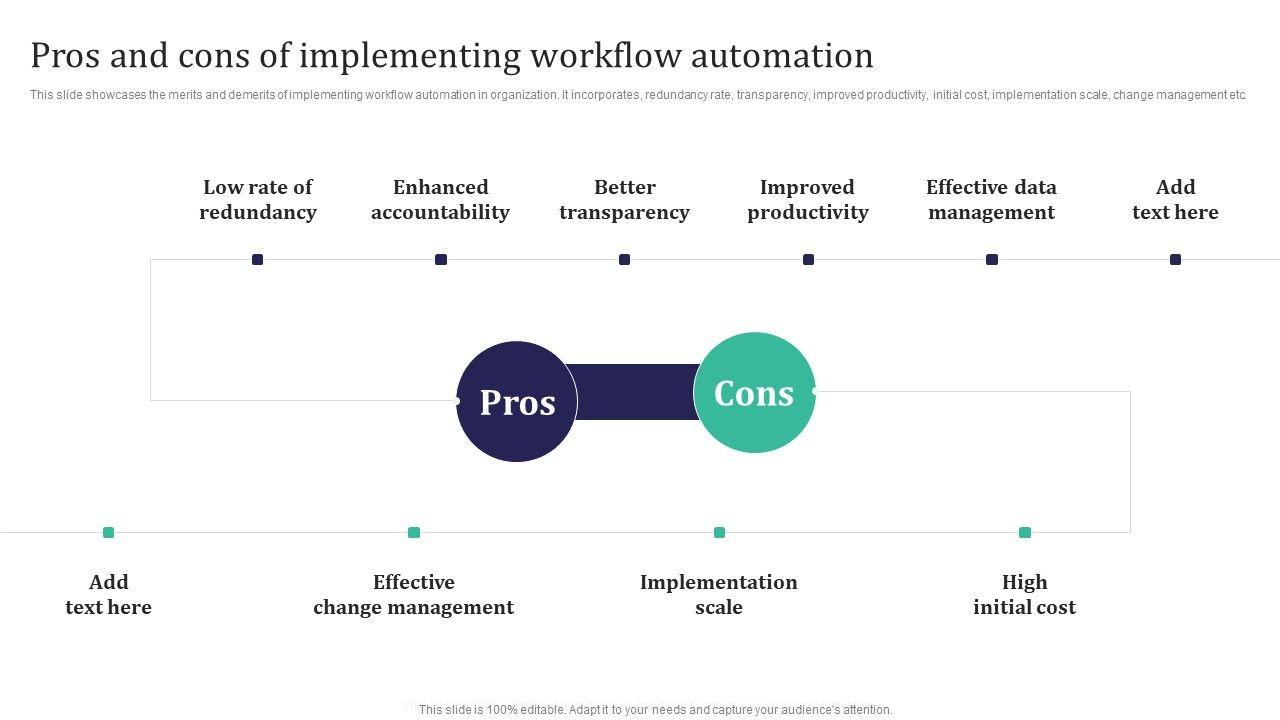 Pros and cons of implementing workflow automation

This slide showcases the merits and demerits of implementing workflow automation in organization. It incorporates, redundancy rate, transparency, improved productivity, initial cost, implementation scale, change management etc.

Low rate of redundancy

Enhanced accountability

Better transparency

Improved productivity

Effective data management

Add text here

Pros

Cons

Add text here

Effective change management

Implementation scale

High initial cost

This slide is 100% editable. Adapt it to your needs and capture your audience's attention.